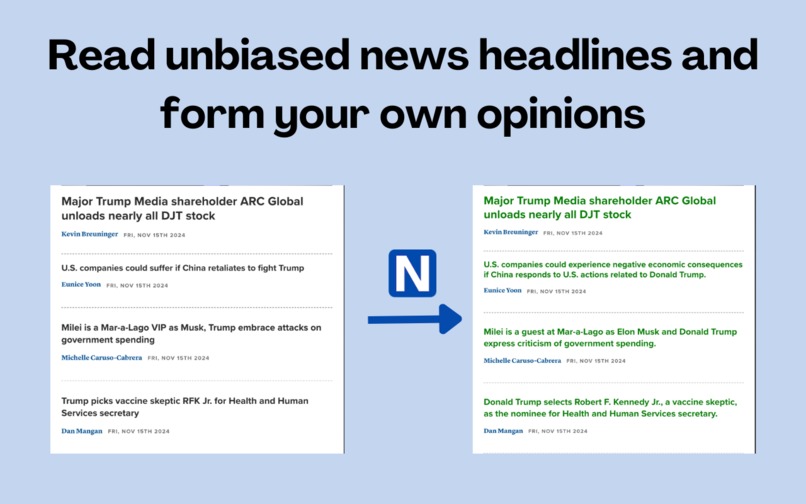 Read unbiased news headlines and form your own opinions

Major Trump Media shareholder ARC Global unloads nearly all DJT stock

Kevin Breuninger FRI, NOV 15TH 2024

U.S. companies could suffer if China retaliates to fight Trump

Eunice Yoon FRI, NOV 15TH 2024

Milei is a Mar-a-Lago VIP as Musk, Trump embrace attacks on government spending

Michelle Caruso-Cabrera FRI, NOV 15TH 2024

Trump picks vaccine skeptic RFK Jr. for Health and Human Services secretary

Dan Mangan FRI, NOV 15TH 2024

N

Major Trump Media shareholder ARC Global unloads nearly all DJT stock

Kevin Breuninger FRI, NOV 15TH 2024

U.S. companies could experience negative economic consequences if China responds to U.S. actions related to Donald Trump.

Eunice Yoon FRI, NOV 15TH 2024

Milei is a guest at Mar-a-Lago as Elon Musk and Donald Trump express criticism of government spending.

Michelle Caruso-Cabrera FRI, NOV 15TH 2024

Donald Trump selects Robert F. Kennedy Jr., a vaccine skeptic, as the nominee for Health and Human Services secretary.

Dan Mangan FRI, NOV 15TH 2024